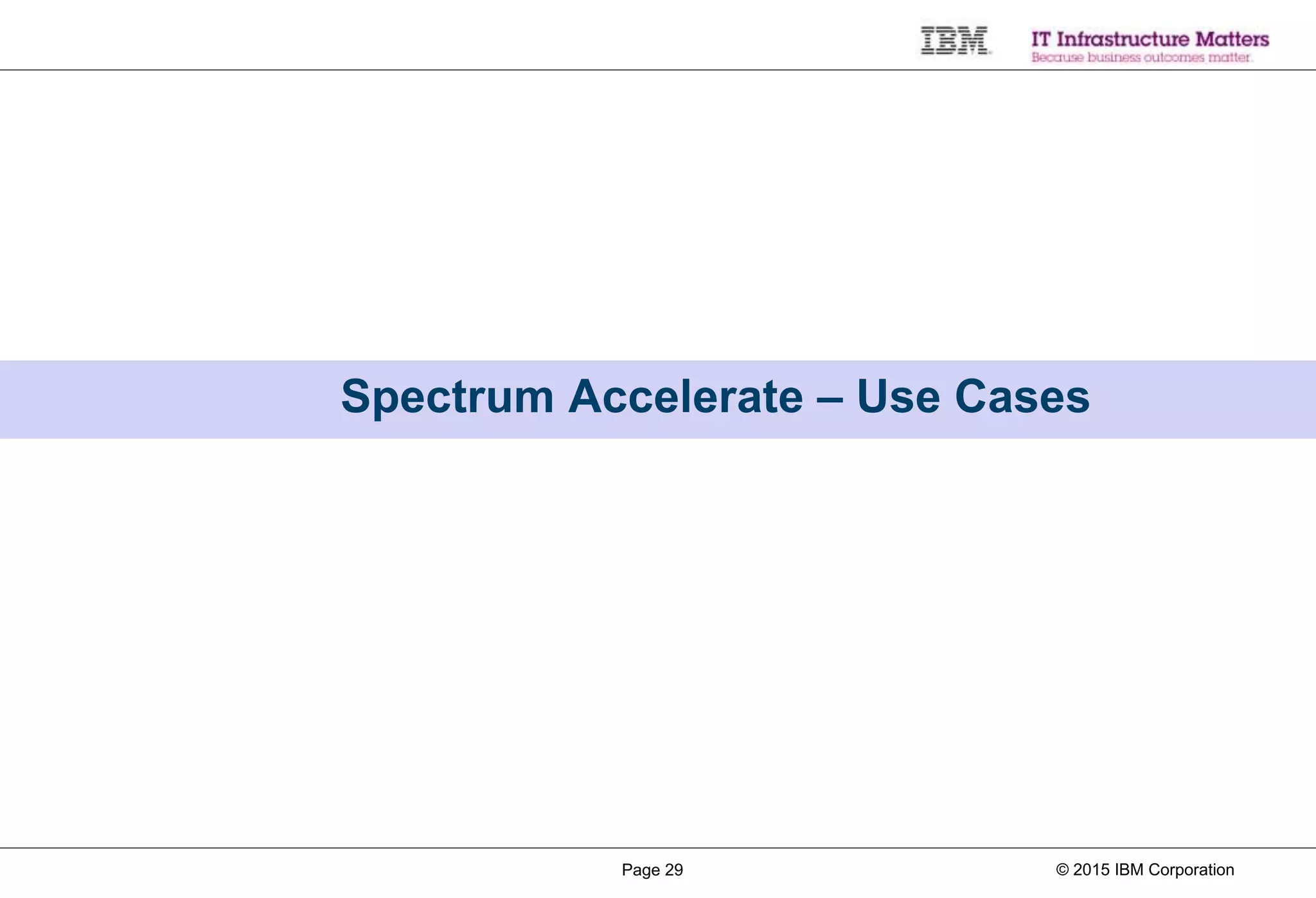 IBM

IT Infrastructure Matters
Because business outcomes matter.

Spectrum Accelerate – Use Cases

Page 29

© 2015 IBM Corporation